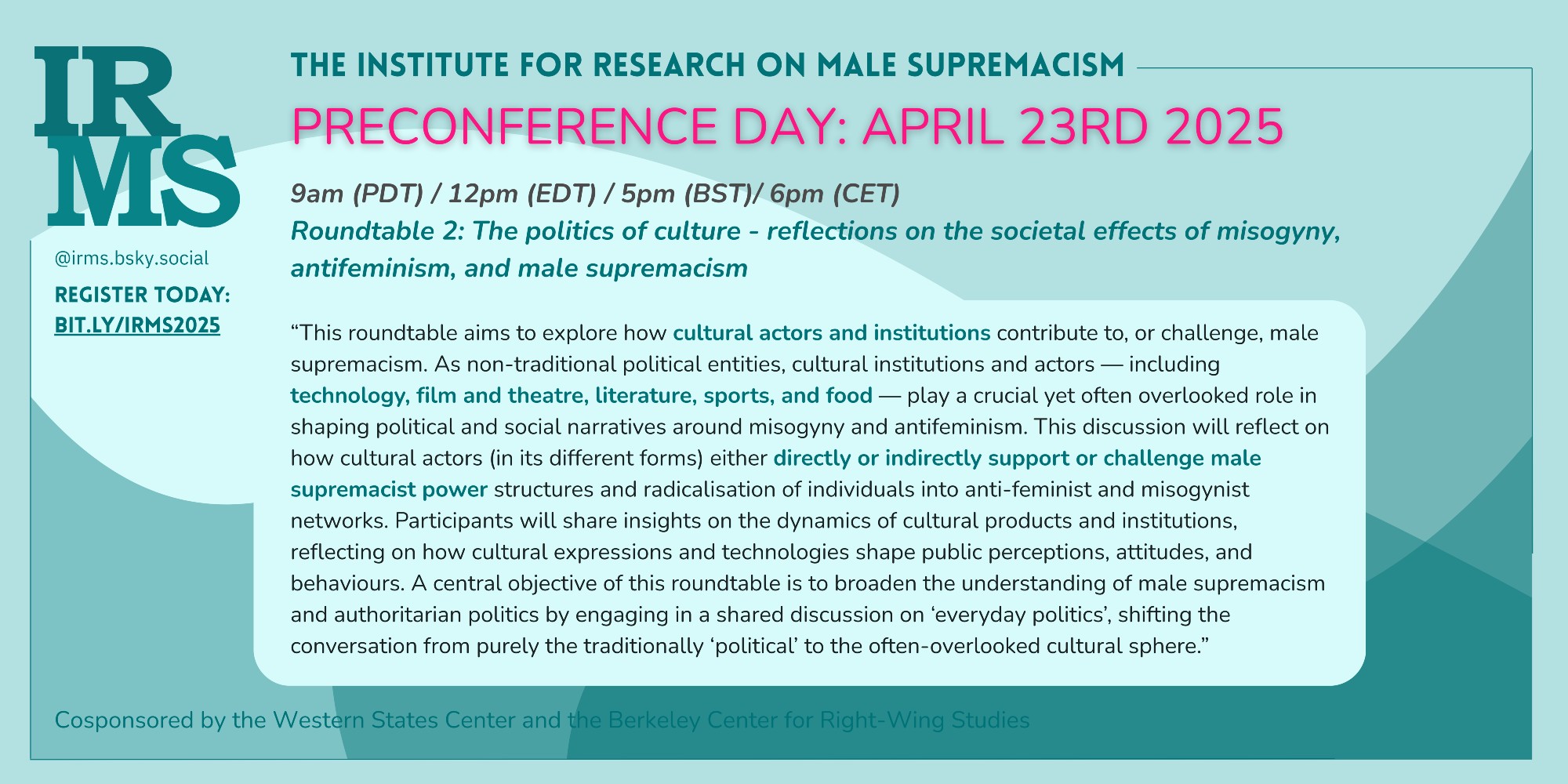 IR
MS

@irms.bsky.social

REGISTER TODAY:
BIT.LY/IRMS2025

THE INSTITUTE FOR RESEARCH ON MALE SUPREMACISM

PRECONFERENCE DAY: APRIL 23RD 2025

9am (PDT) / 12pm (EDT) / 5pm (BST)/ 6pm (CET)

Roundtable 2: The politics of culture - reflections on the societal effects of misogyny, antifeminism, and male supremacism

“This roundtable aims to explore how cultural actors and institutions contribute to, or challenge, male supremacism. As non-traditional political entities, cultural institutions and actors — including technology, film and theatre, literature, sports, and food — play a crucial yet often overlooked role in shaping political and social narratives around misogyny and antifeminism. This discussion will reflect on how cultural actors (in its different forms) either directly or indirectly support or challenge male supremacist power structures and radicalisation of individuals into anti-feminist and misogynist networks. Participants will share insights on the dynamics of cultural products and institutions, reflecting on how cultural expressions and technologies shape public perceptions, attitudes, and behaviours. A central objective of this roundtable is to broaden the understanding of male supremacism and authoritarian politics by engaging in a shared discussion on ‘everyday politics’, shifting the conversation from purely the traditionally ‘political’ to the often-overlooked cultural sphere.”

Cosponsored by the Western States Center and the Berkeley Center for Right-Wing Studies